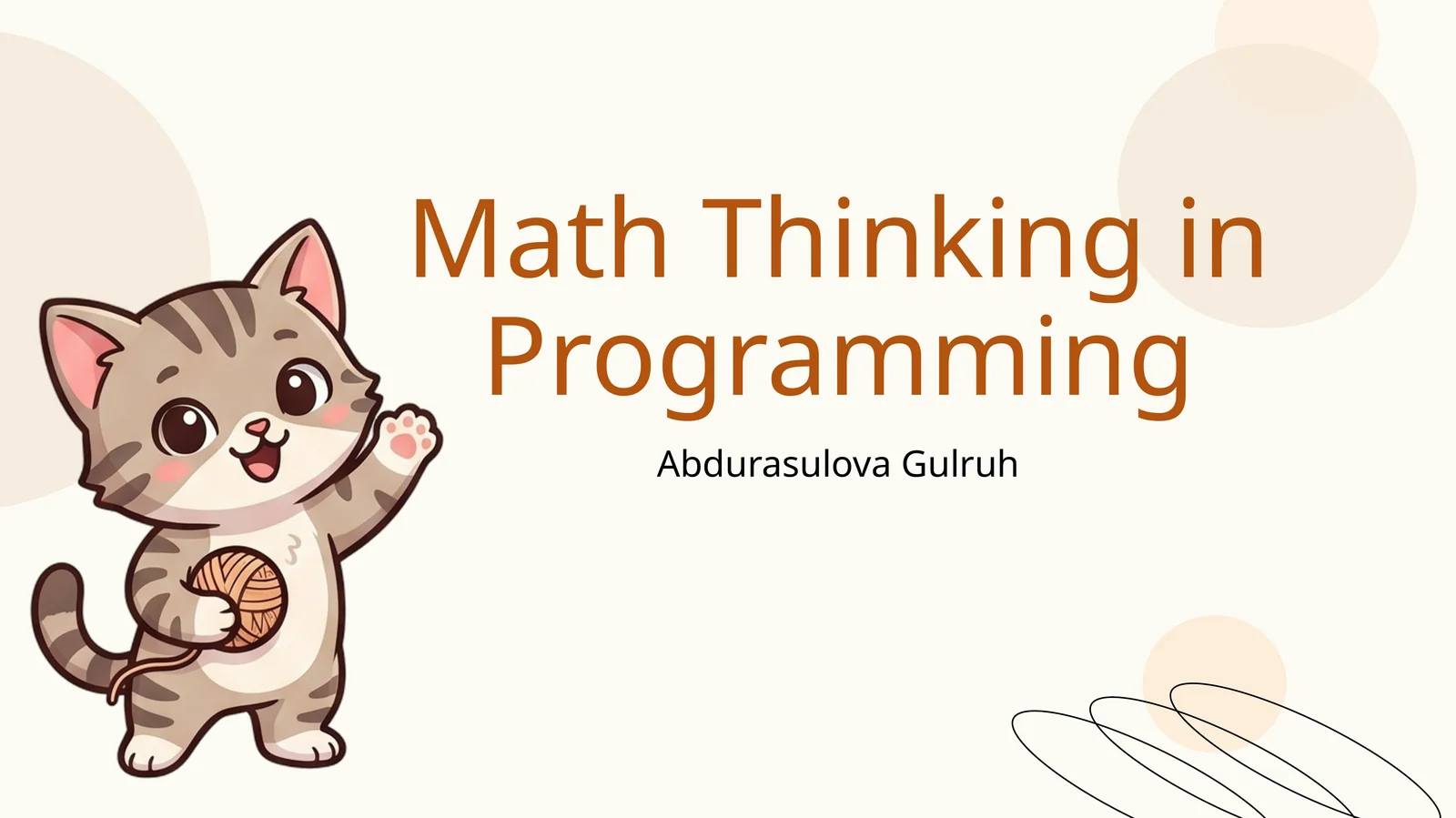 Math Thinking in Programming

Abdurasulova Gulruh